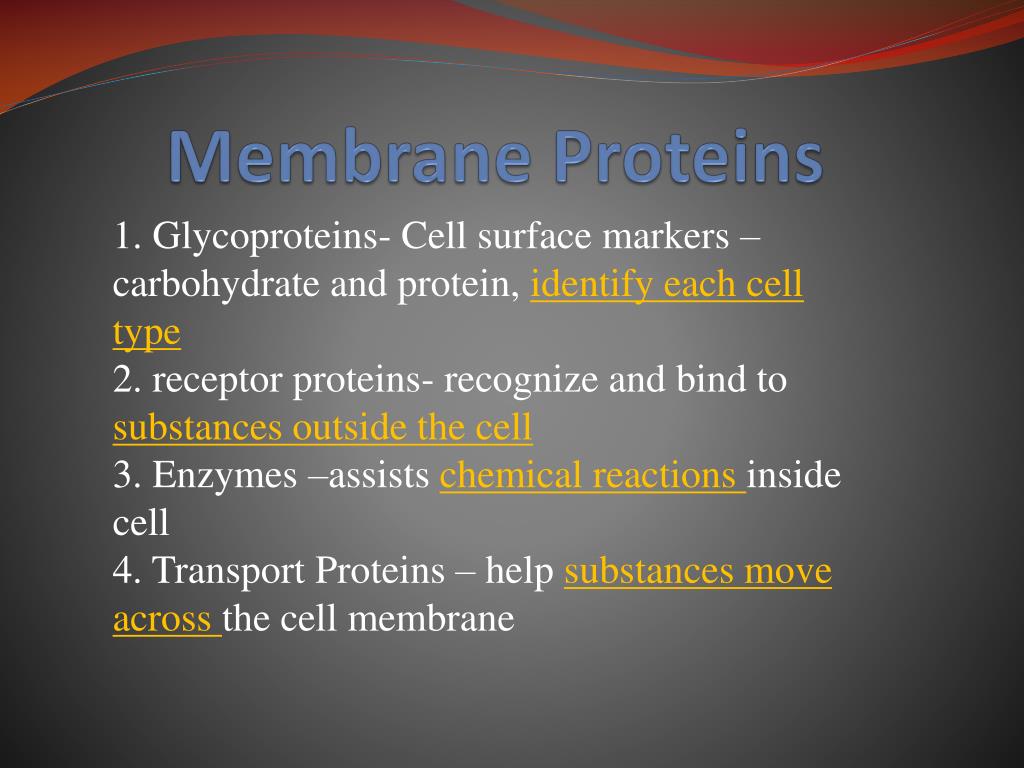 Membrane Proteins

1. Glycoproteins- Cell surface markers – carbohydrate and protein, identify each cell type
2. receptor proteins- recognize and bind to substances outside the cell
3. Enzymes –assists chemical reactions inside cell
4. Transport Proteins – help substances move across the cell membrane